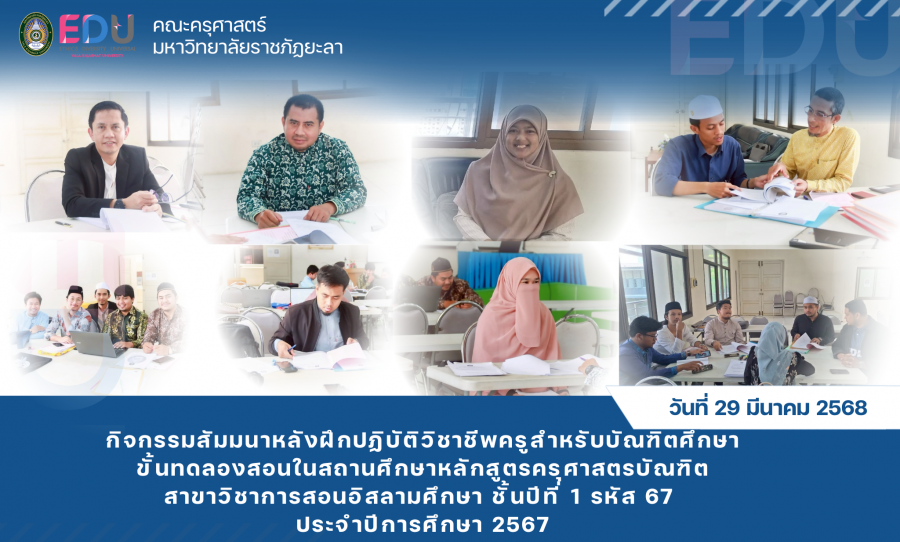 EDU

คณะครุศาสตร์
มหาวิทยาลัยราชภัฏยะลา

EDU

วันที่ 29 มีนาคม 2568

กิจกรรมสัมมนาหลังฝึกปฏิบัติวิชาชีพครูสำหรับบัณฑิตศึกษา ขั้นทดลองสอนในสถานศึกษาหลักสูตรครุศาสตรบัณฑิต สาขาวิชาการสอนอิสลามศึกษา ชั้นปีที่ 1 รหัส 67 ประจำปีการศึกษา 2567